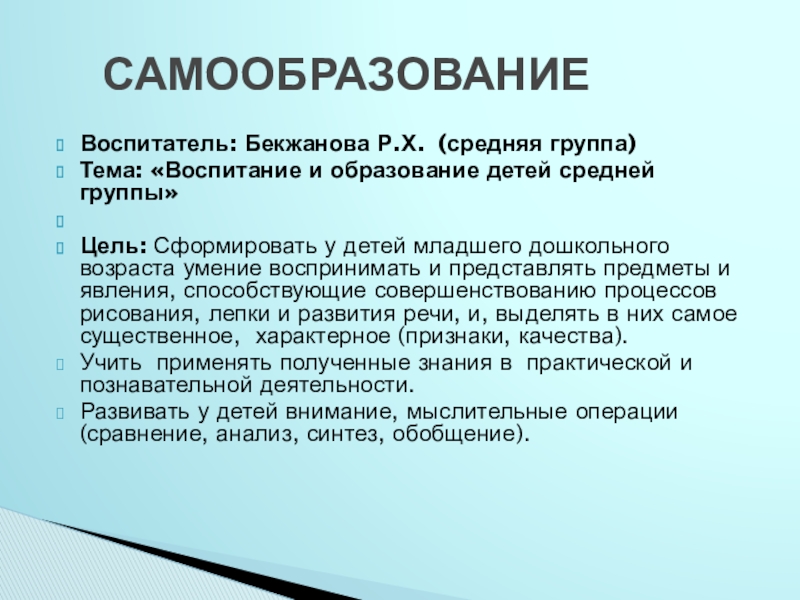 САМООБРАЗОВАНИЕ

Воспитатель: Бекжанова Р.Х. (средняя группа)

Тема: «Воспитание и образование детей средней группы»

Цель: Сформировать у детей младшего дошкольного возраста умение воспринимать и представлять предметы и явления, способствующие совершенствованию процессов рисования, лепки и развития речи, и, выделять в них самое существенное, характерное (признаки, качества).

Учить применять полученные знания в практической и познавательной деятельности.

Развивать у детей внимание, мыслительные операции (сравнение, анализ, синтез, обобщение).